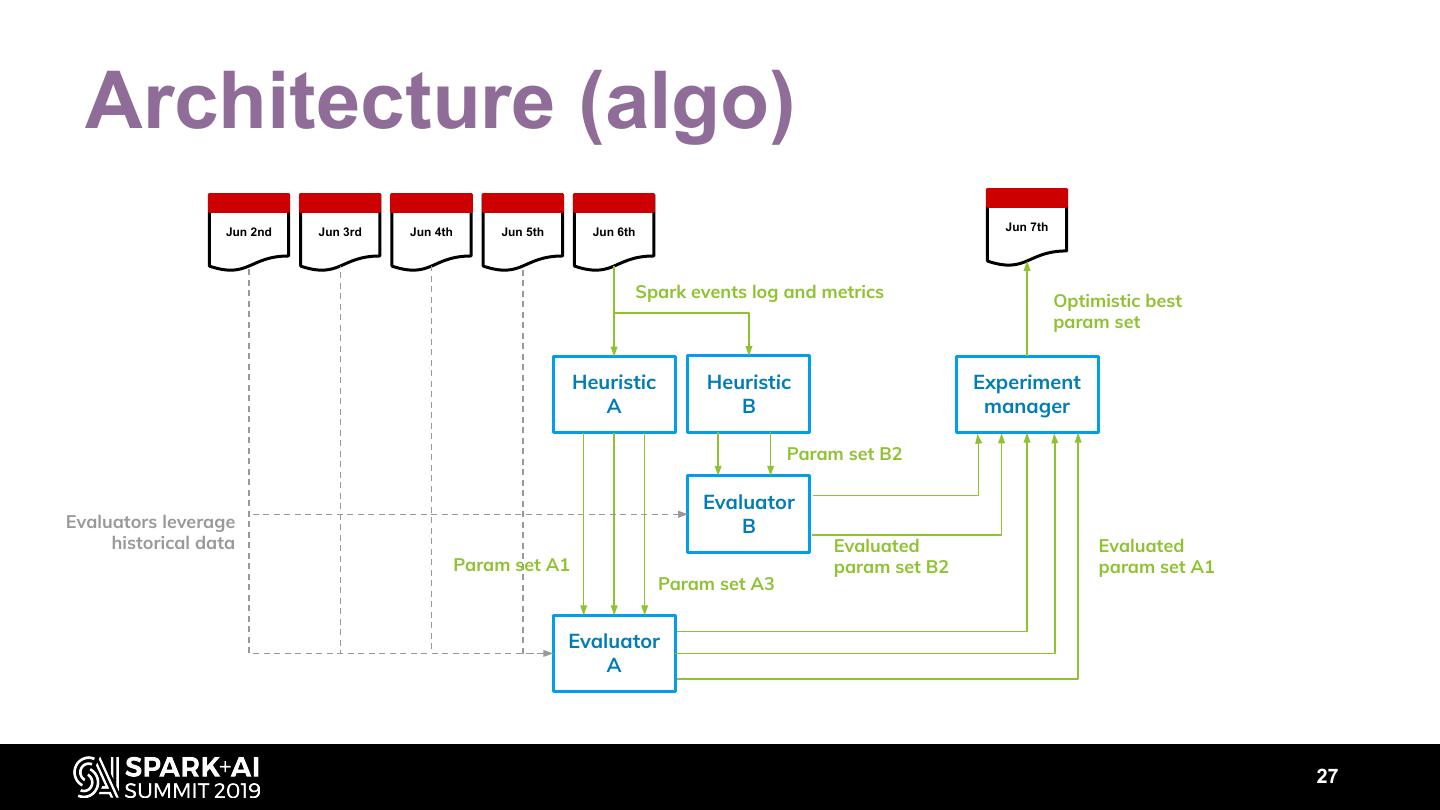 Architecture (algo)

Jun 2nd

Jun 3rd

Jun 4th

Jun 5th

Jun 6th

Jun 7th

Spark events log and metrics

Optimistic best param set

Heuristic A

Heuristic B

Experiment manager

Param set B2

Evaluator B

Evaluators leverage historical data

Evaluated param set B2

Evaluated param set A1

Param set A1

Param set A3

Evaluator A

SPARK+AI SUMMIT 2019

27